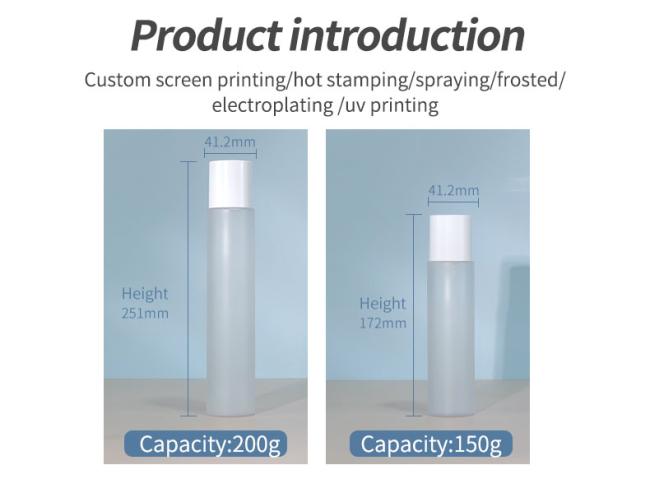 Product introduction

Custom screen printing/hot stamping/spraying/frosted/ electroplating /uv printing

41.2mm

Height
251mm

Capacity:200g

41.2mm

Height
172mm

Capacity:150g